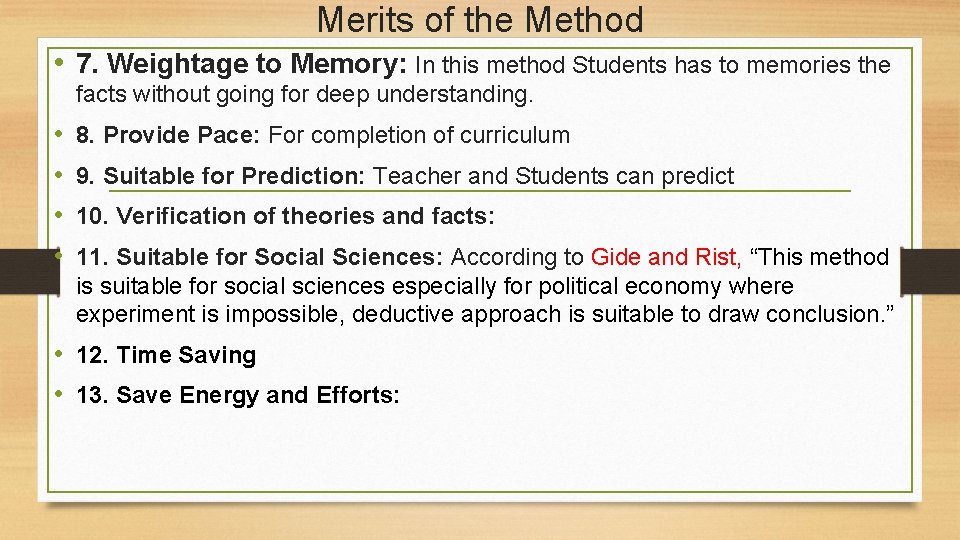 Merits of the Method

• 7. Weightage to Memory: In this method Students has to memories the facts without going for deep understanding.

• 8. Provide Pace: For completion of curriculum

• 9. Suitable for Prediction: Teacher and Students can predict

• 10. Verification of theories and facts:

• 11. Suitable for Social Sciences: According to Gide and Rist, “This method is suitable for social sciences especially for political economy where experiment is impossible, deductive approach is suitable to draw conclusion.”

• 12. Time Saving

• 13. Save Energy and Efforts: